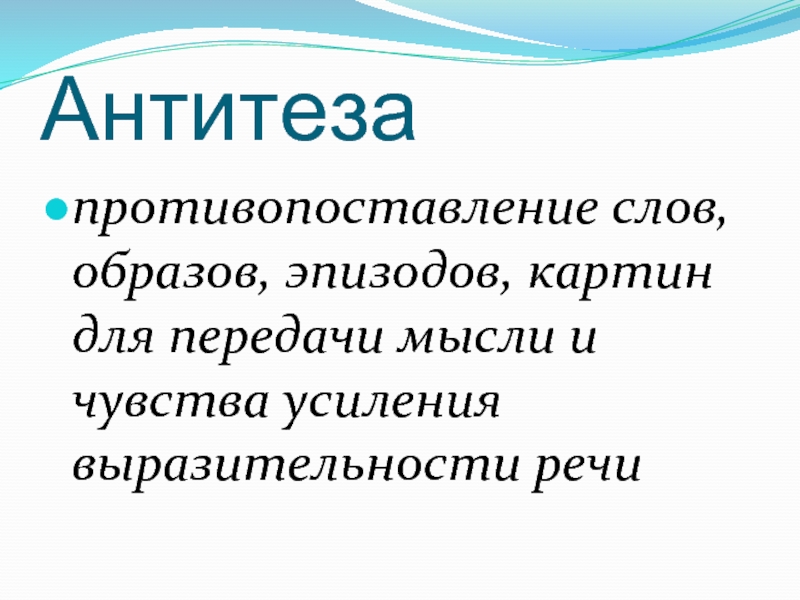 Антитеза

противопоставление слов, образов, эпизодов, картин для передачи мысли и чувства усиления выразительности речи